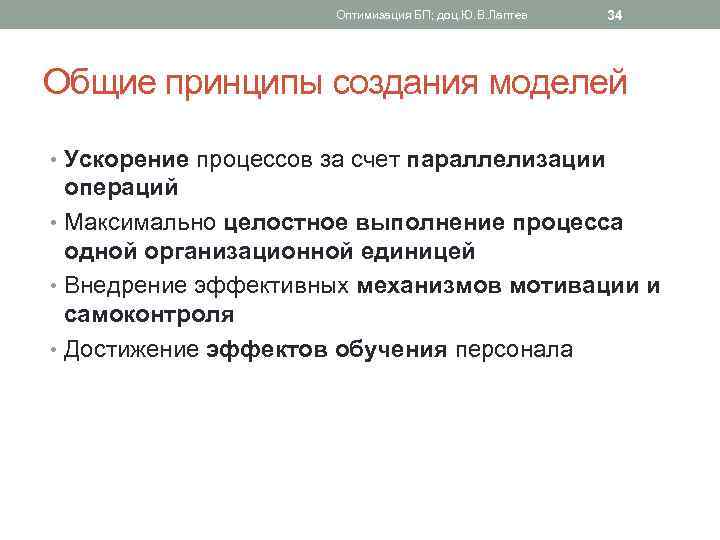 Оптимизация БП; доц.Ю.В.Лаптев 34

Общие принципы создания моделей

• Ускорение процессов за счет параллелизации операций
• Максимально целостное выполнение процесса одной организационной единицей
• Внедрение эффективных механизмов мотивации и самоконтроля
• Достижение эффектов обучения персонала